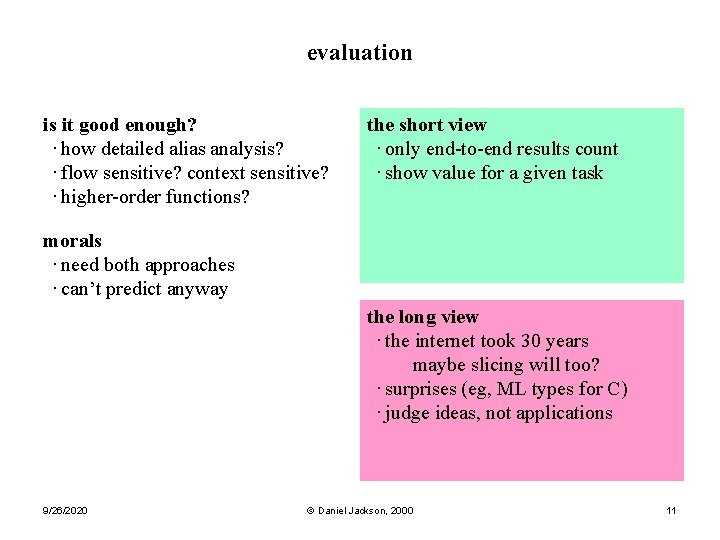 evaluation

is it good enough?
· how detailed alias analysis?
· flow sensitive? context sensitive?
· higher-order functions?

morals
· need both approaches
· can't predict anyway

the short view
· only end-to-end results count
· show value for a given task

the long view
· the internet took 30 years
maybe slicing will too?
· surprises (eg, ML types for C)
· judge ideas, not applications

9/26/2020

© Daniel Jackson, 2000

11